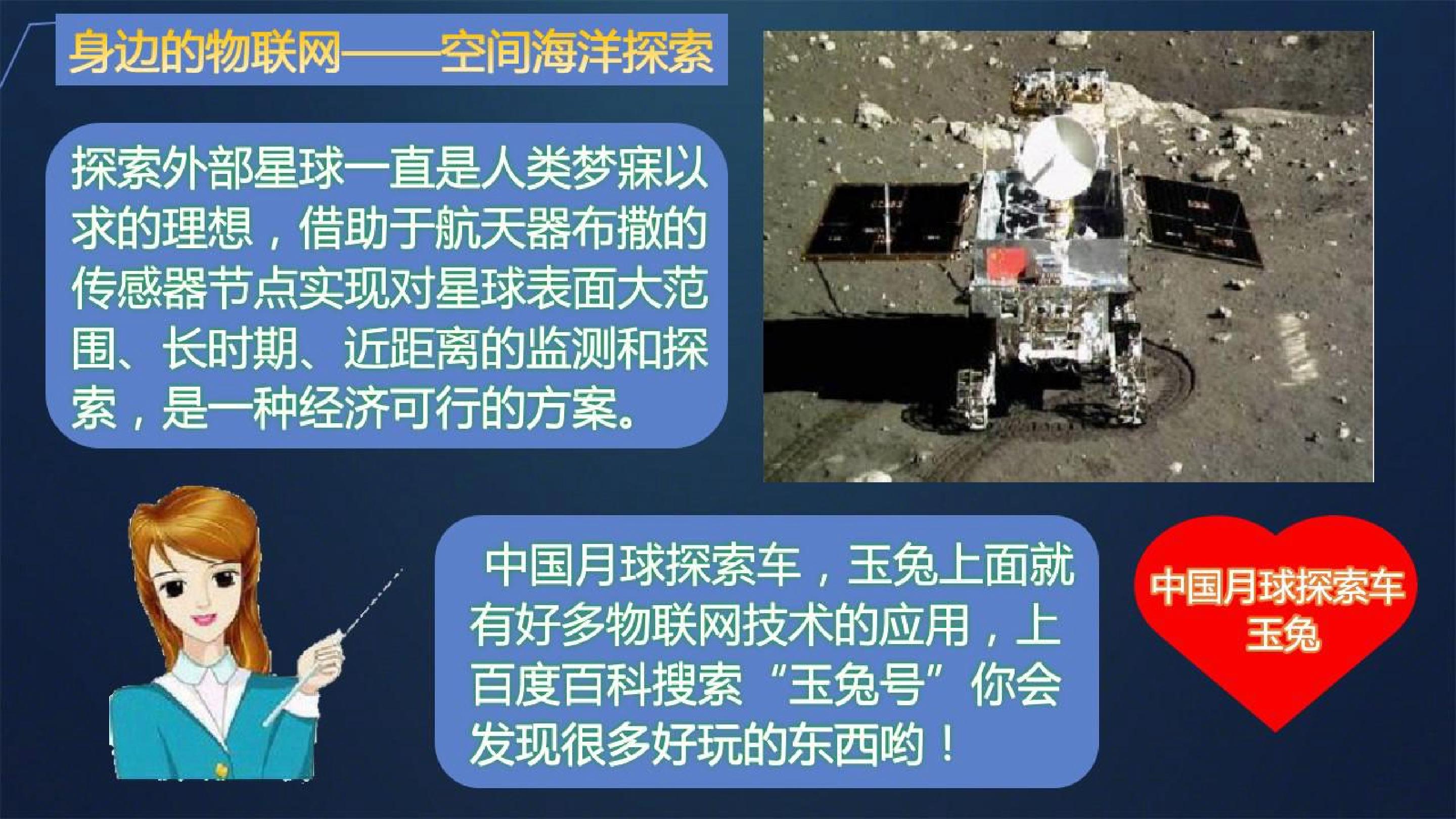 身边的物联网——空间海洋探索

探索外部星球一直是人类梦寐以求的理想，借助于航天器布撒的传感器节点实现对星球表面大范围、长时期、近距离的监测和探索，是一种经济可行的方案。

中国月球探索车，玉兔上面就有好多物联网技术的应用，上百度百科搜索“玉兔号”你会发现很多好玩的东西哟！

中国月球探索车
玉兔